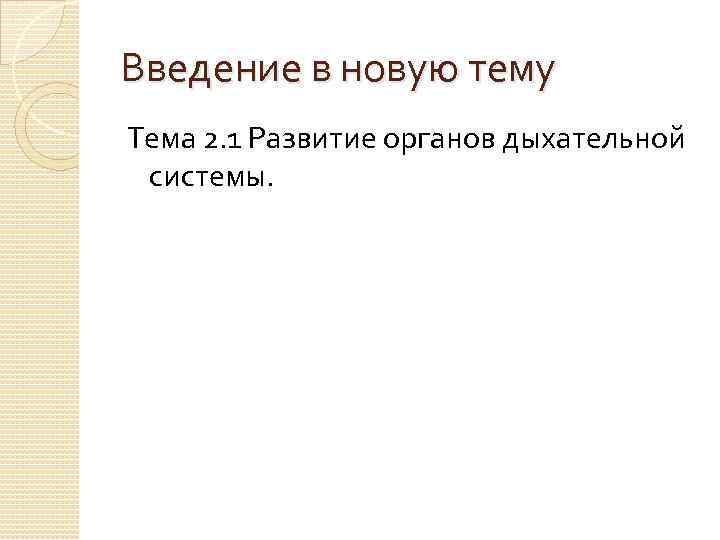 Введение в новую тему

Тема 2.1 Развитие органов дыхательной системы.